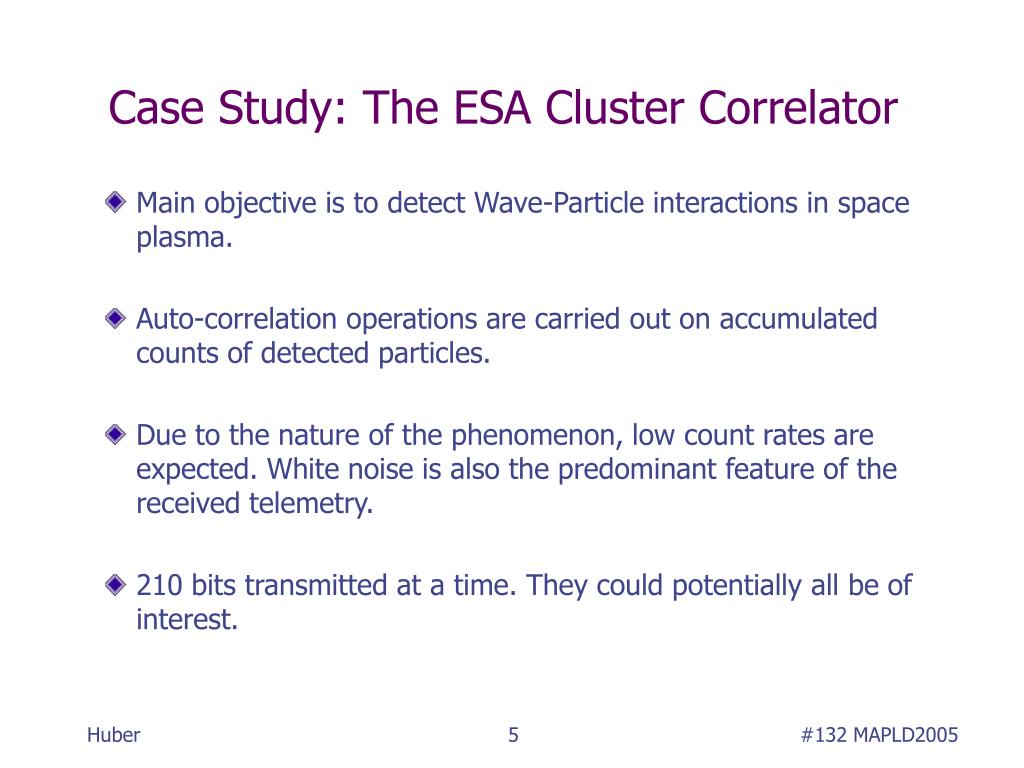 Case Study: The ESA Cluster Correlator

Main objective is to detect Wave-Particle interactions in space plasma.

Auto-correlation operations are carried out on accumulated counts of detected particles.

Due to the nature of the phenomenon, low count rates are expected. White noise is also the predominant feature of the received telemetry.

210 bits transmitted at a time. They could potentially all be of interest.

Huber

5

#132 MAPLD2005